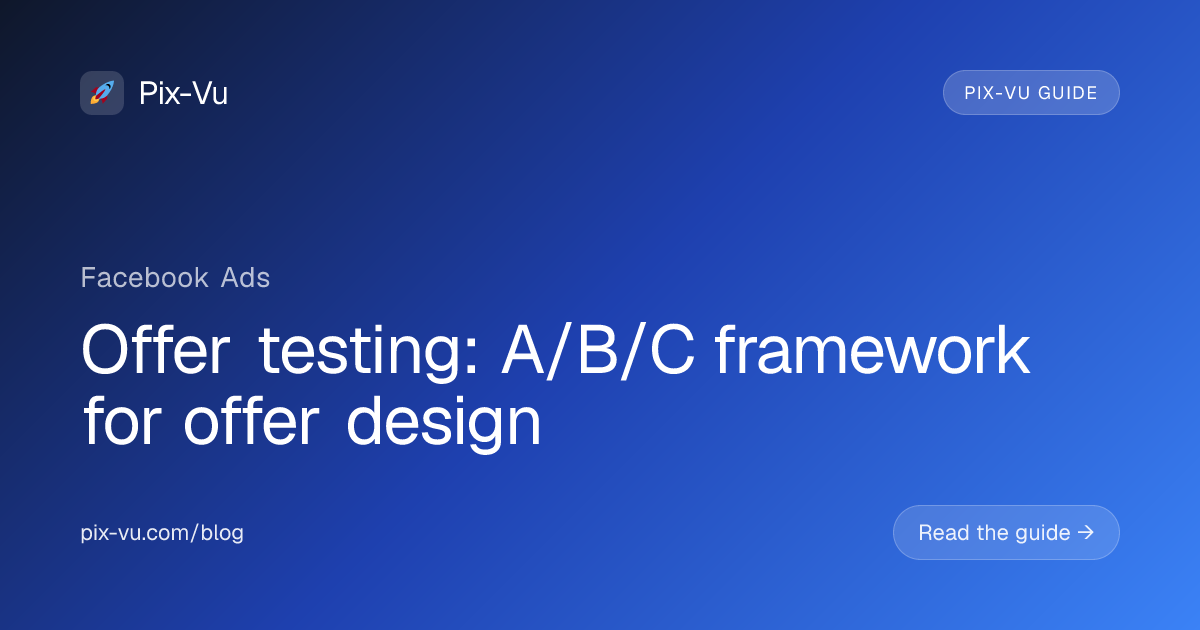 Pix-Vu

PIX-VU GUIDE

Facebook Ads

Offer testing: A/B/C framework for offer design

pix-vu.com/blog

Read the guide →